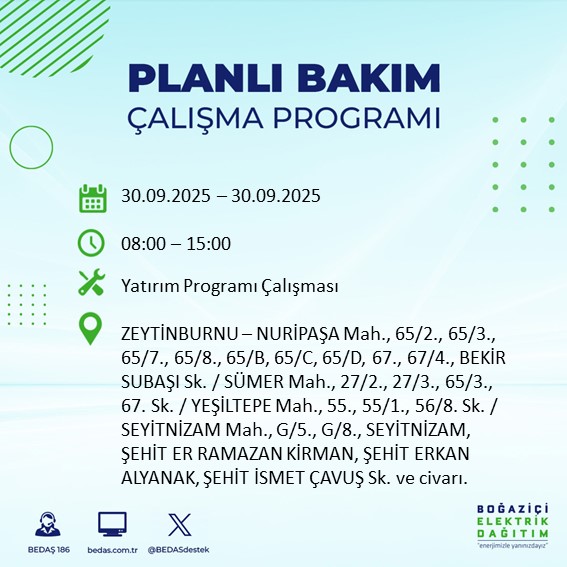 PLANLI BAKIM
ÇALIŞMA PROGRAMI

30.09.2025 – 30.09.2025

08:00 – 15:00

Yatırım Programı Çalışması

ZEYTİNBURNU – NURİPAŞA Mah., 65/2., 65/3., 65/7., 65/8., 65/B, 65/C, 65/D, 67., 67/4., BEKİR SUBAŞI Sk. / SÜMER Mah., 27/2., 27/3., 65/3., 67. Sk. / YEŞİLTEPE Mah., 55., 55/1., 56/8. Sk. / SEYİTNİZAM Mah., G/5., G/8., SEYİTNİZAM, ŞEHİT ER RAMAZAN KİRMAN, ŞEHİT ERKAN ALYANAK, ŞEHİT İSMET ÇAVUŞ Sk. ve civarı.

BEDAŞ 186 bedas.com.tr @BEDASdestek

BOĞAZİÇİ ELEKTRİK DAĞITIM
"enerjimizle yanınızdayız"